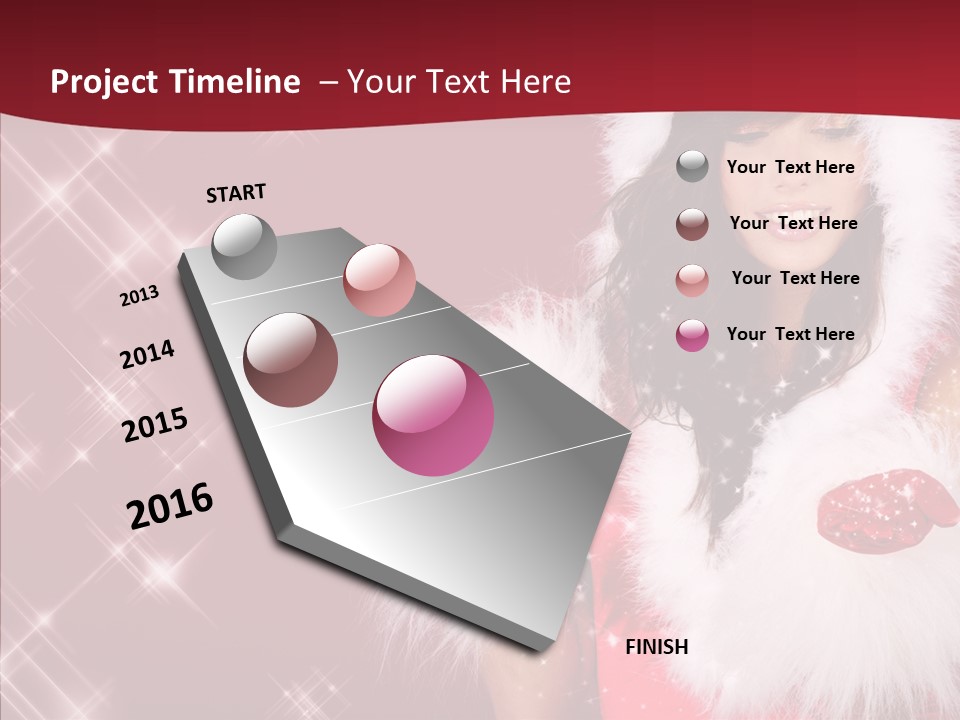 Project Timeline – Your Text Here

START

2013

2014

2015

2016

FINISH

Your Text Here

Your Text Here

Your Text Here

Your Text Here